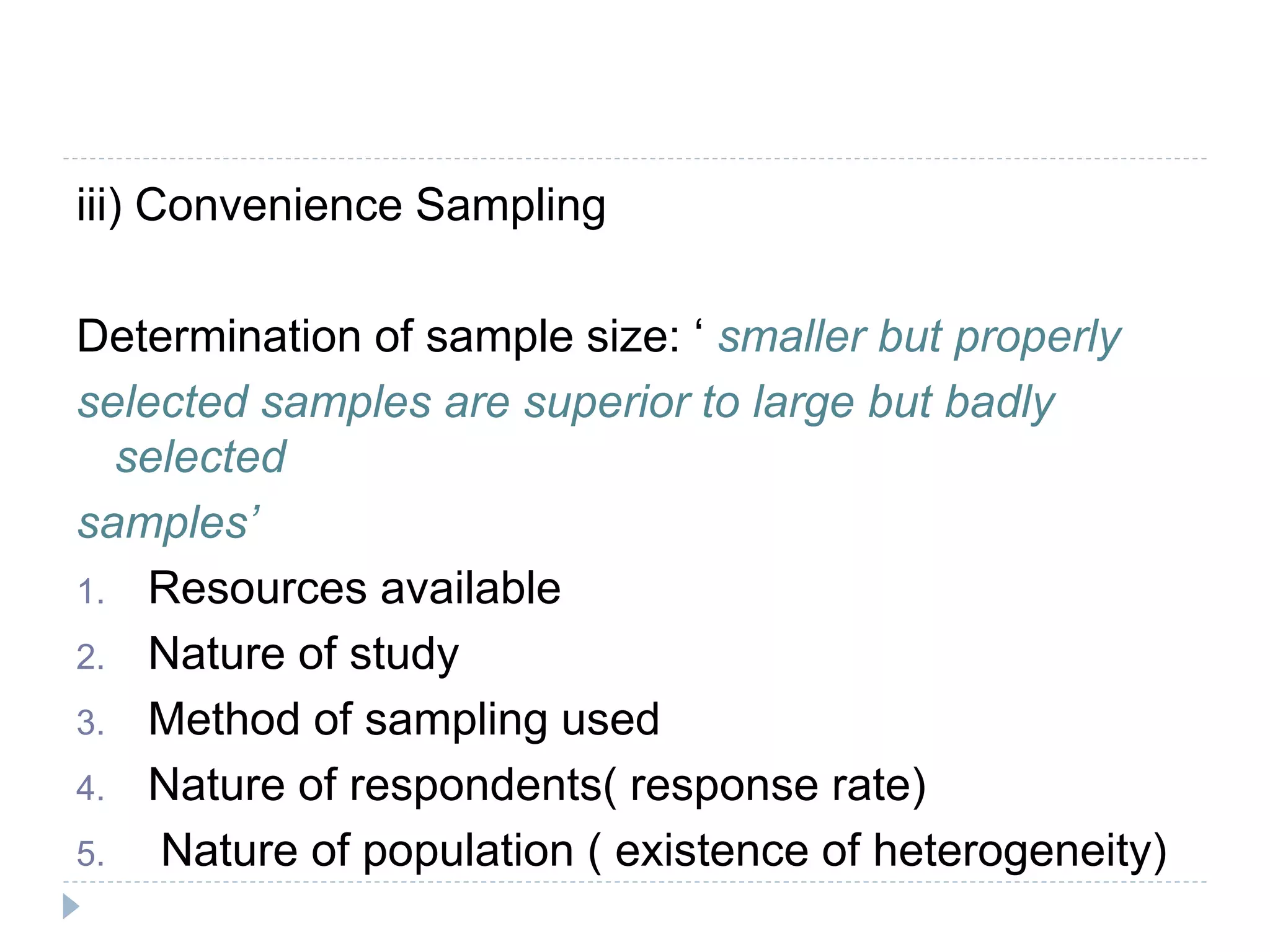 iii) Convenience Sampling

Determination of sample size: ‘ smaller but properly selected samples are superior to large but badly selected samples’

1. Resources available
2. Nature of study
3. Method of sampling used
4. Nature of respondents( response rate)
5. Nature of population ( existence of heterogeneity)